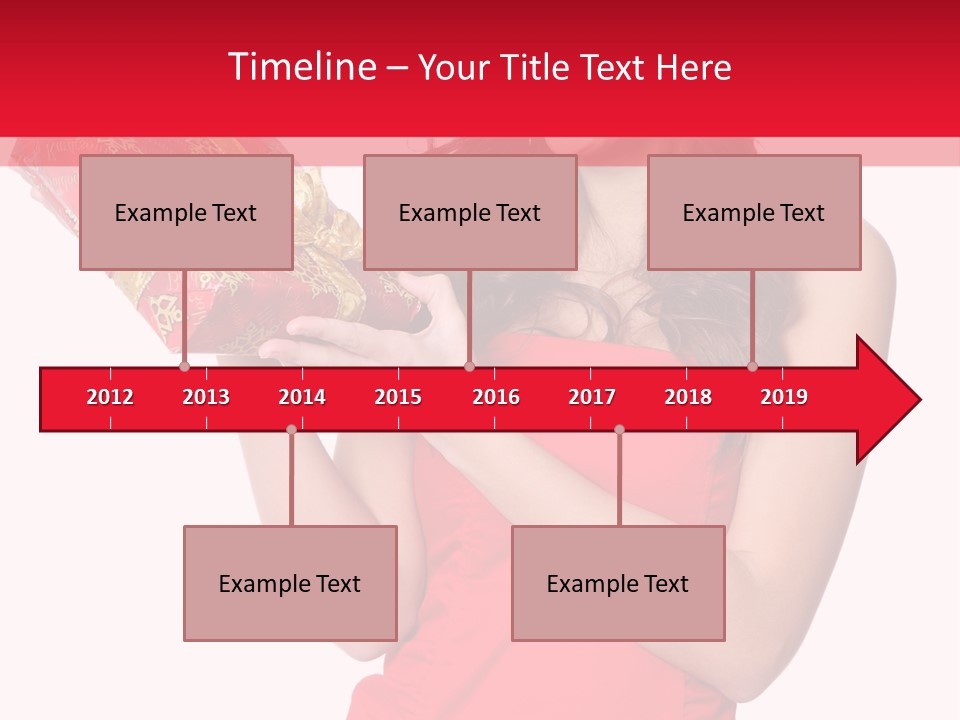 Timeline – Your Title Text Here

Example Text

Example Text

Example Text

2012 2013 2014 2015 2016 2017 2018 2019

Example Text

Example Text